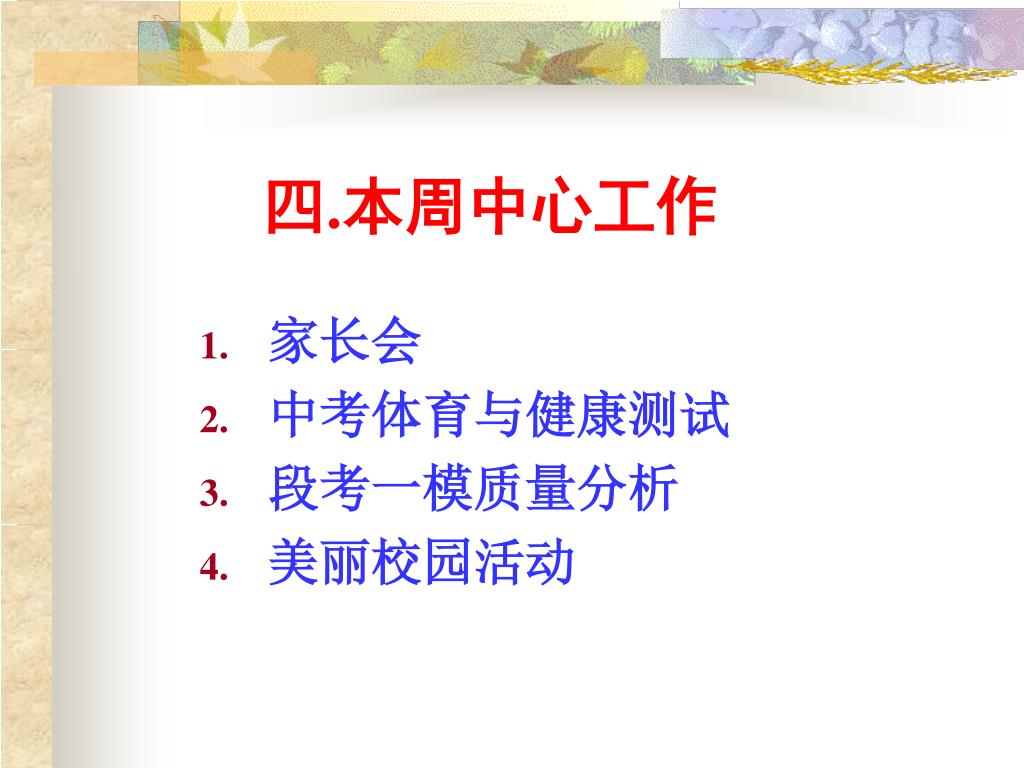 四.本周中心工作

1. 家长会
2. 中考体育与健康测试
3. 段考一模质量分析
4. 美丽校园活动